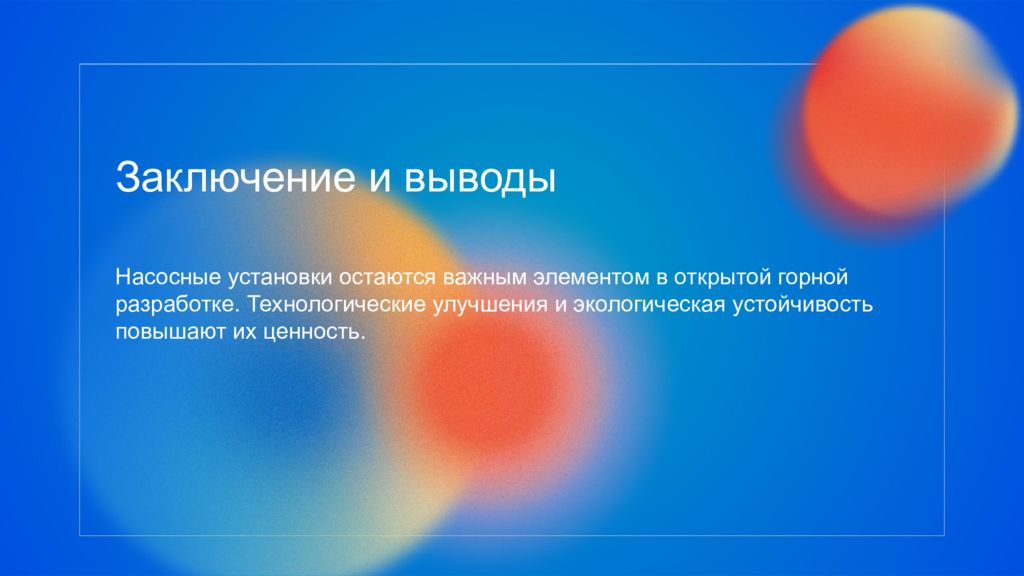 Заключение и выводы

Насосные установки остаются важным элементом в открытой горной разработке. Технологические улучшения и экологическая устойчивость повышают их ценность.